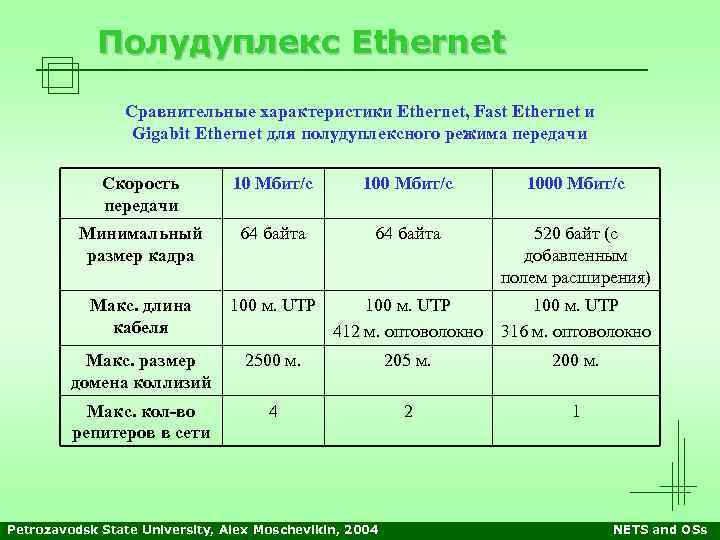 Полудуплекс Ethernet

Сравнительные характеристики Ethernet, Fast Ethernet и Gigabit Ethernet для полудуплексного режима передачи

| Скорость передачи | 10 Мбит/с | 100 Мбит/с | 1000 Мбит/с |
|---|---|---|---|
| Минимальный размер кадра | 64 байта | 64 байта | 520 байт (с добавленным полем расширения) |
| Макс. длина кабеля | 100 м. UTP | 100 м. UTP 412 м. оптоволокно | 100 м. UTP 316 м. оптоволокно |
| Макс. размер домена коллизий | 2500 м. | 205 м. | 200 м. |
| Макс. кол-во репитеров в сети | 4 | 2 | 1 |

Petrozavodsk State University, Alex Moschevikin, 2004

NETS and OSs